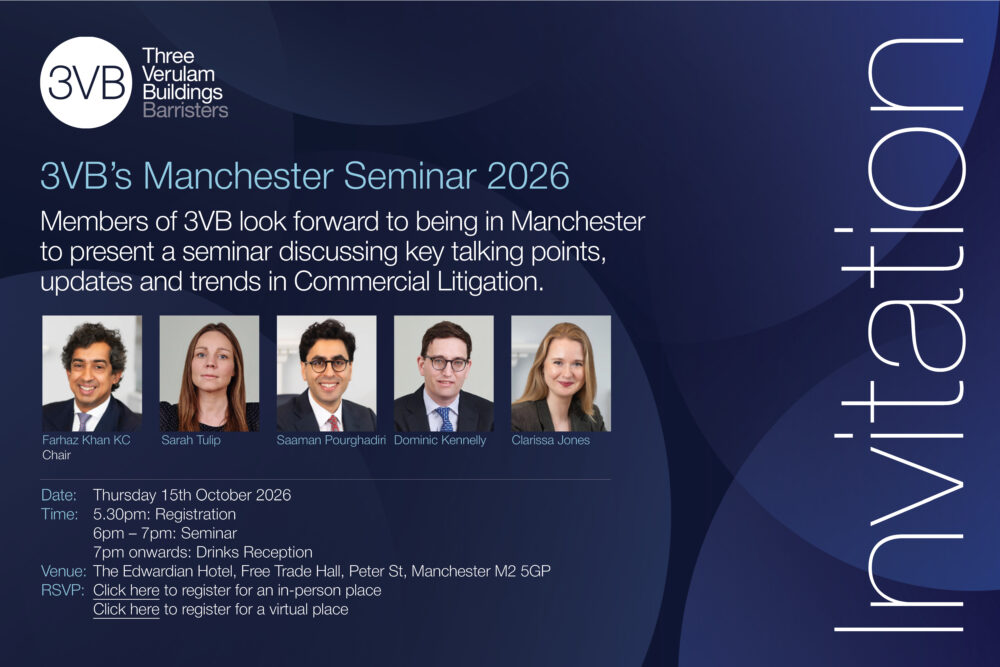 3VB

Three
Verulam
Buildings
Barristers

3VB's Manchester Seminar 2026

Members of 3VB look forward to being in Manchester to present a seminar discussing key talking points, updates and trends in Commercial Litigation.

Farhaz Khan KC
Chair

Sarah Tulip

Saaman Pourghadiri

Dominic Kennelly

Clarissa Jones

Date: Thursday 15th October 2026
Time: 5.30pm: Registration
6pm – 7pm: Seminar
7pm onwards: Drinks Reception
Venue: The Edwardian Hotel, Free Trade Hall, Peter St, Manchester M2 5GP
RSVP: Click here to register for an in-person place
Click here to register for a virtual place

Invitation